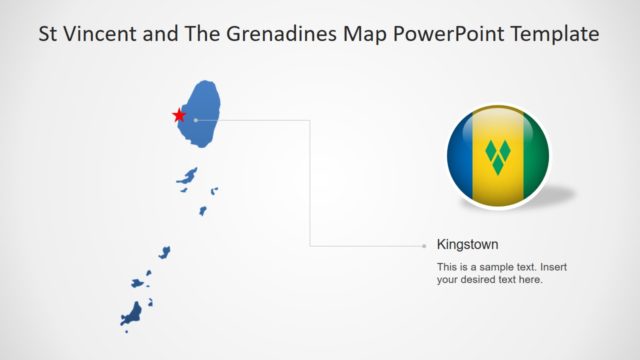 St Vincent and The Grenadines Map PowerPoint Template

Kingstown

This is a sample text. Insert your desired text here.